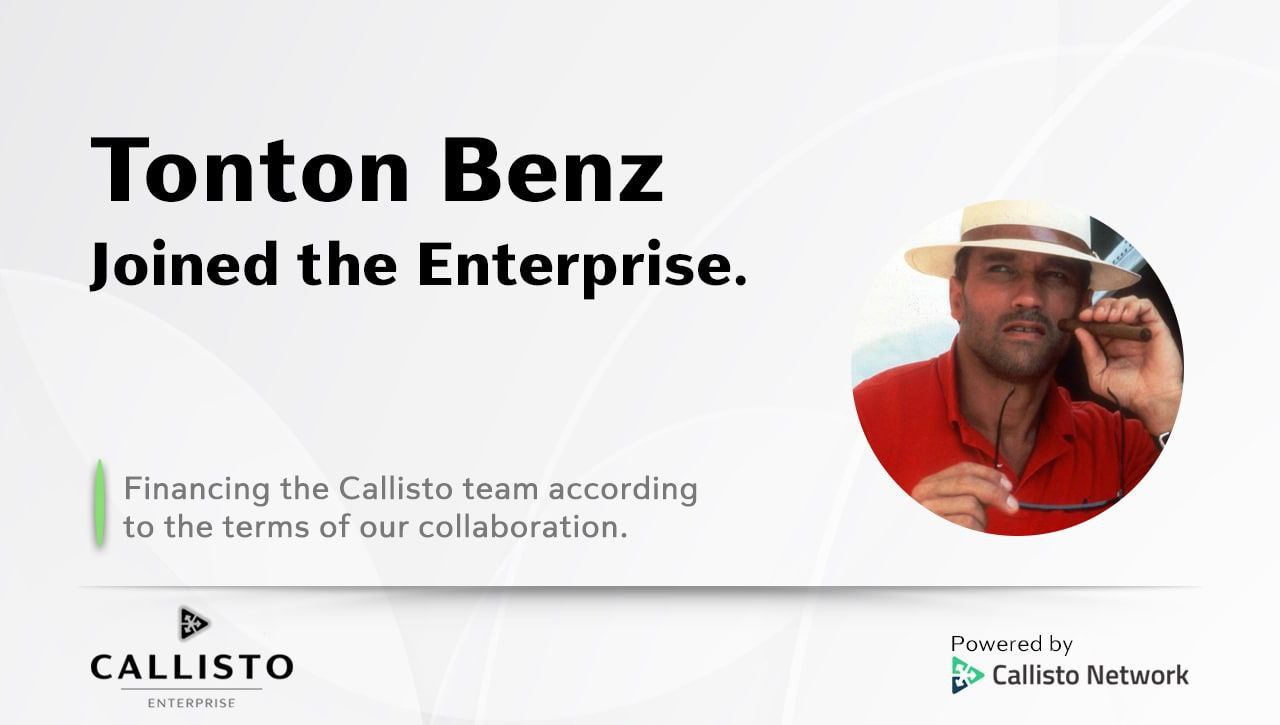 Tonton Benz
Joined the Enterprise.

Financing the Callisto team according to the terms of our collaboration.

CALLISTO
ENTERPRISE

Powered by
Callisto Network